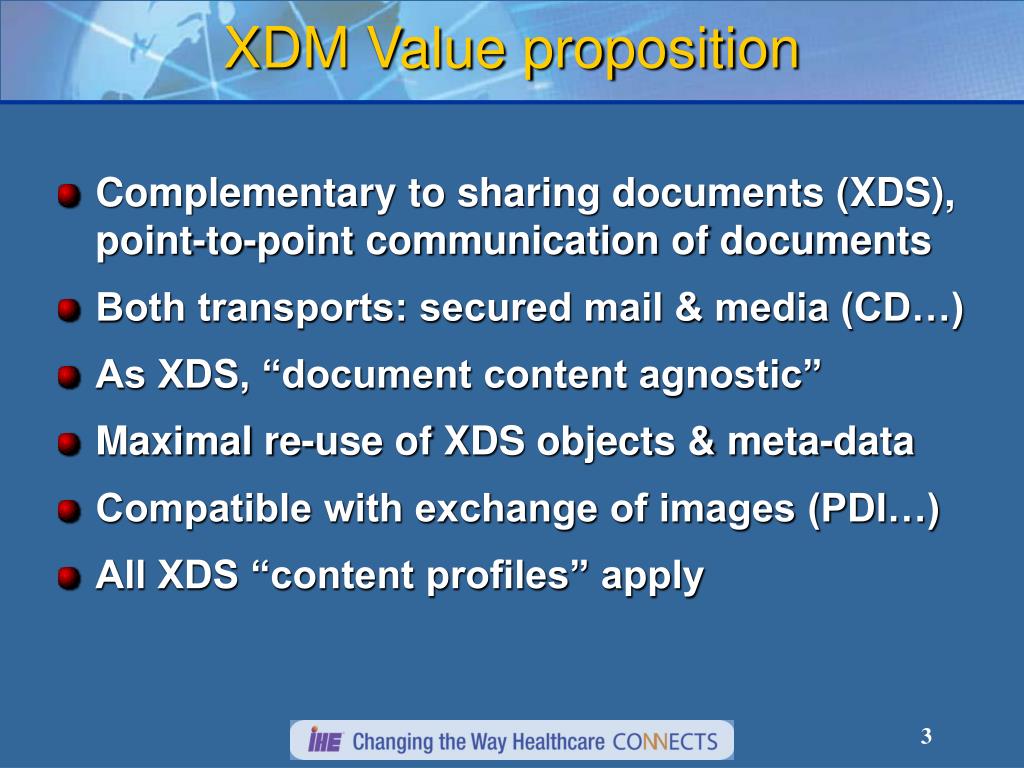 XDM Value proposition

Complementary to sharing documents (XDS), point-to-point communication of documents

Both transports: secured mail & media (CD…)

As XDS, “document content agnostic”

Maximal re-use of XDS objects & meta-data

Compatible with exchange of images (PDI…)

All XDS “content profiles” apply

IHE Changing the Way Healthcare CONNECTS

3